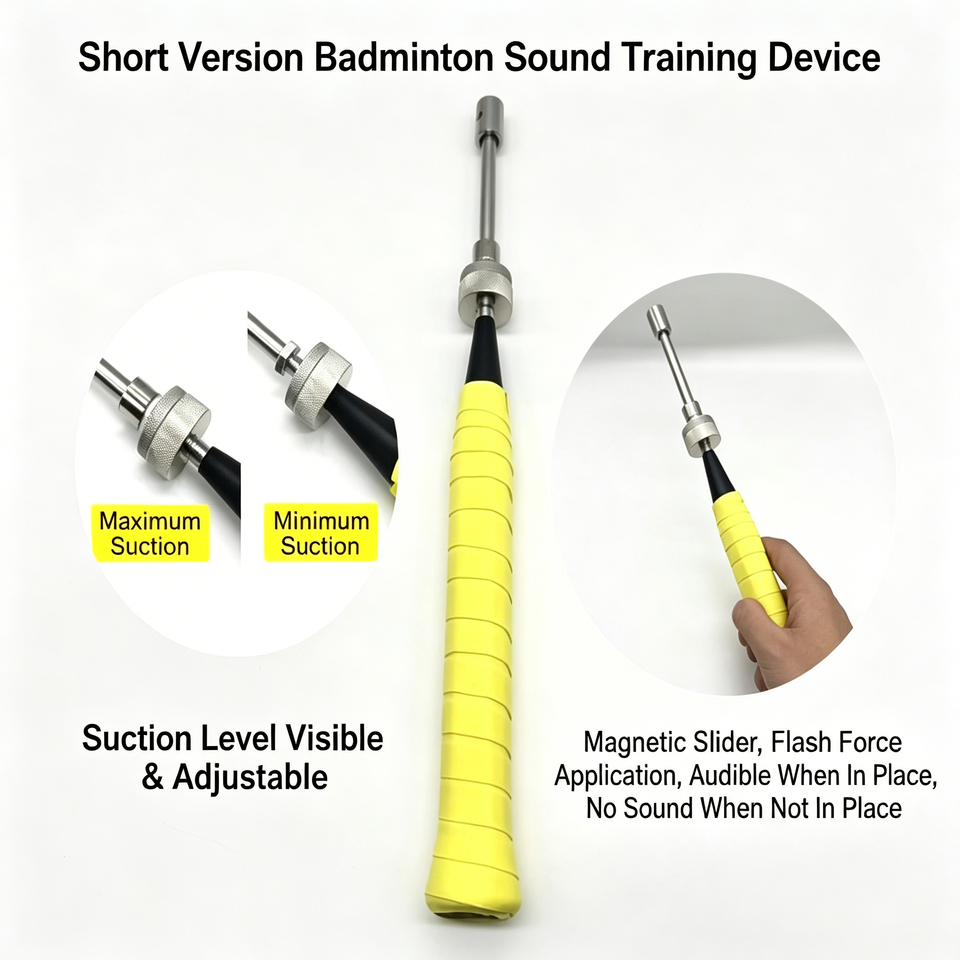 Short Version Badminton Sound Training Device

Maximum Suction

Minimum Suction

Suction Level Visible & Adjustable

Magnetic Slider, Flash Force Application, Audible When In Place, No Sound When Not In Place